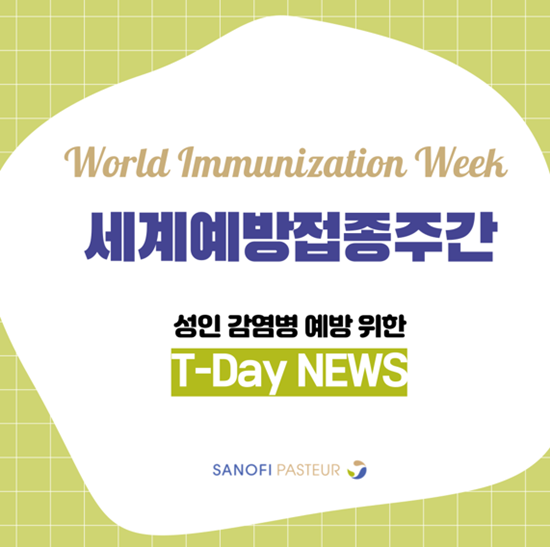 World Immunization Week

세계예방접종주간

성인 감염병 예방 위한

T-Day NEWS

SANOFI PASTEUR